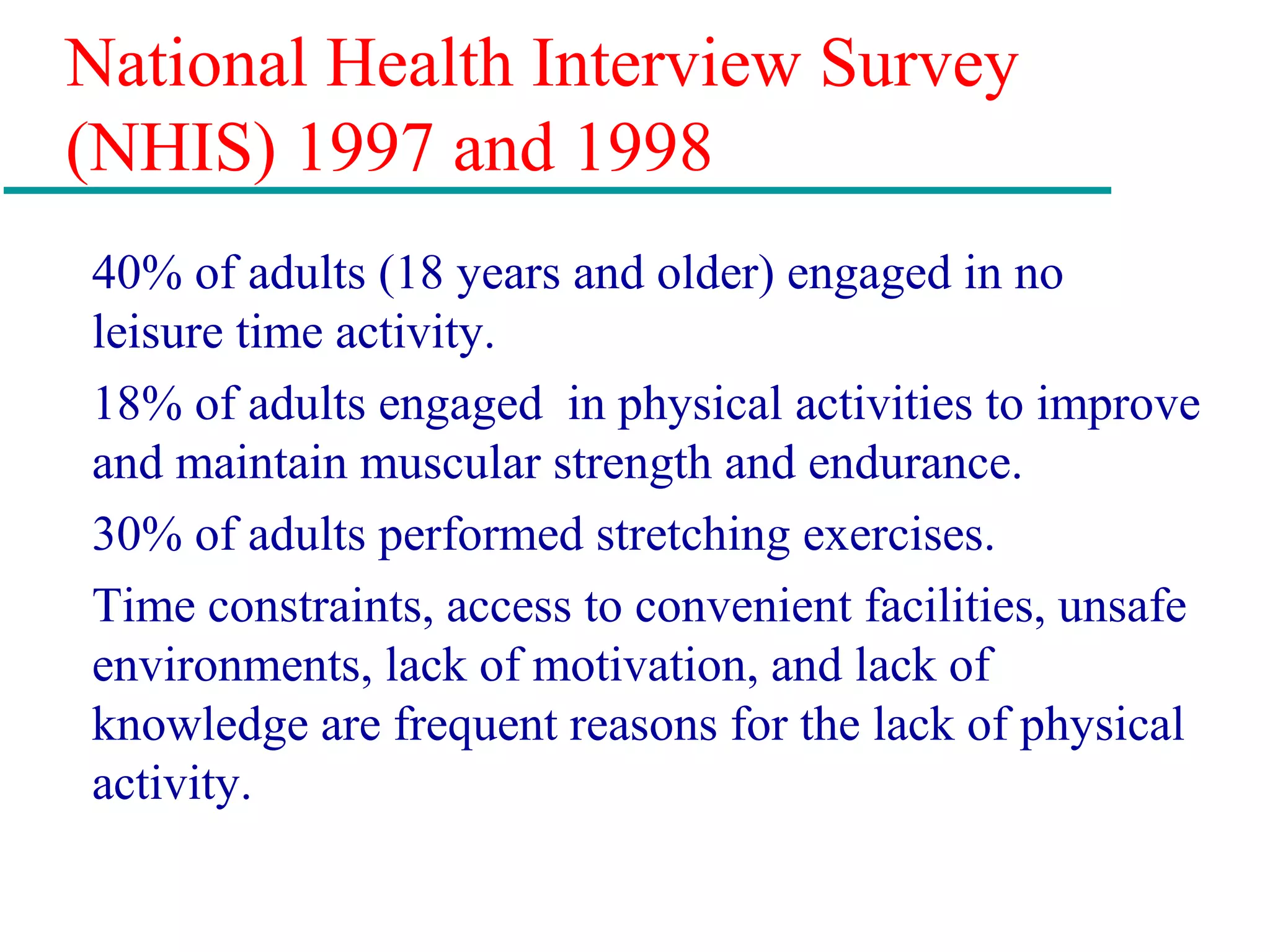 National Health Interview Survey (NHIS) 1997 and 1998

40% of adults (18 years and older) engaged in no leisure time activity.

18% of adults engaged in physical activities to improve and maintain muscular strength and endurance.

30% of adults performed stretching exercises.

Time constraints, access to convenient facilities, unsafe environments, lack of motivation, and lack of knowledge are frequent reasons for the lack of physical activity.